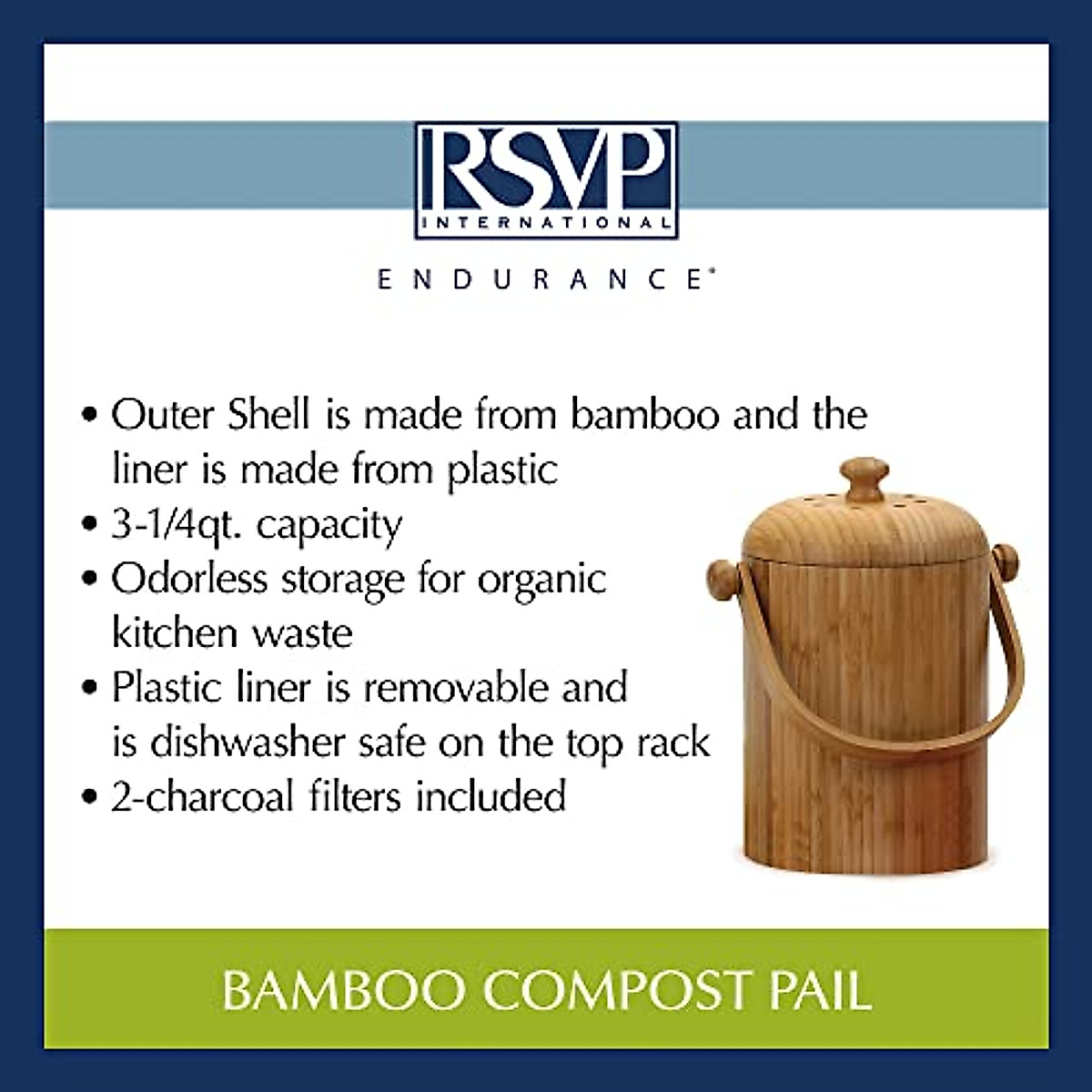 RSVP
INTERNATIONAL

ENDURANCE®

• Outer Shell is made from bamboo and the liner is made from plastic
• 3-1/4qt. capacity
• Odorless storage for organic kitchen waste
• Plastic liner is removable and is dishwasher safe on the top rack
• 2-charcoal filters included

BAMBOO COMPOST PAIL